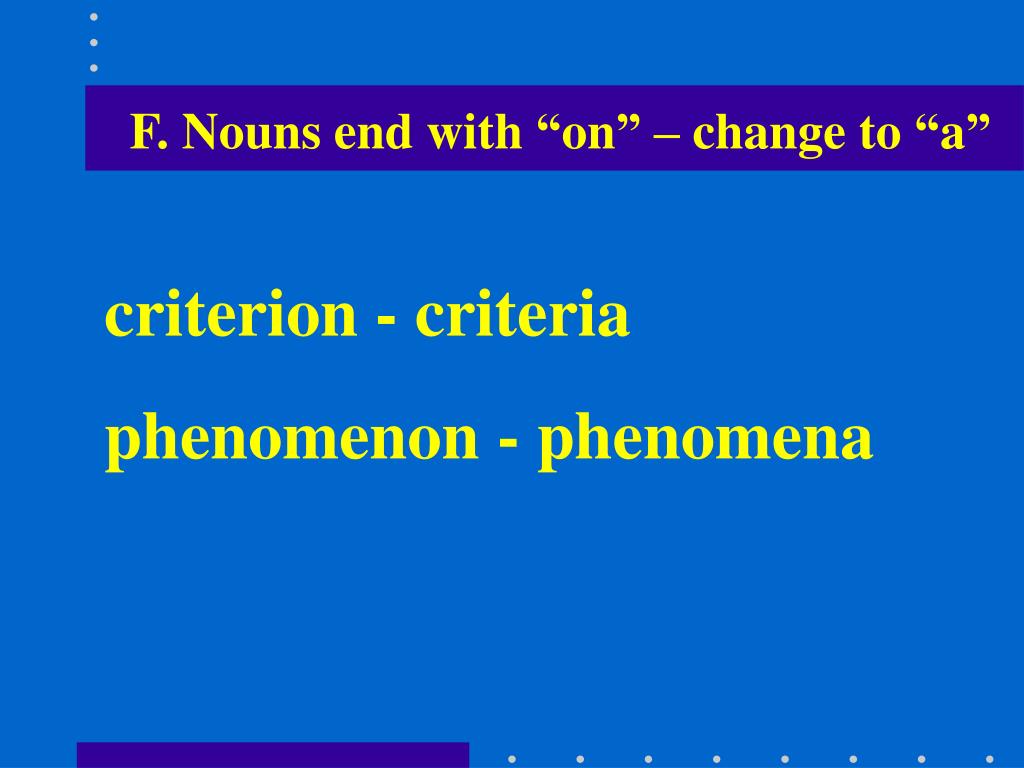 F. Nouns end with “on” – change to “a”

criterion - criteria

phenomenon - phenomena